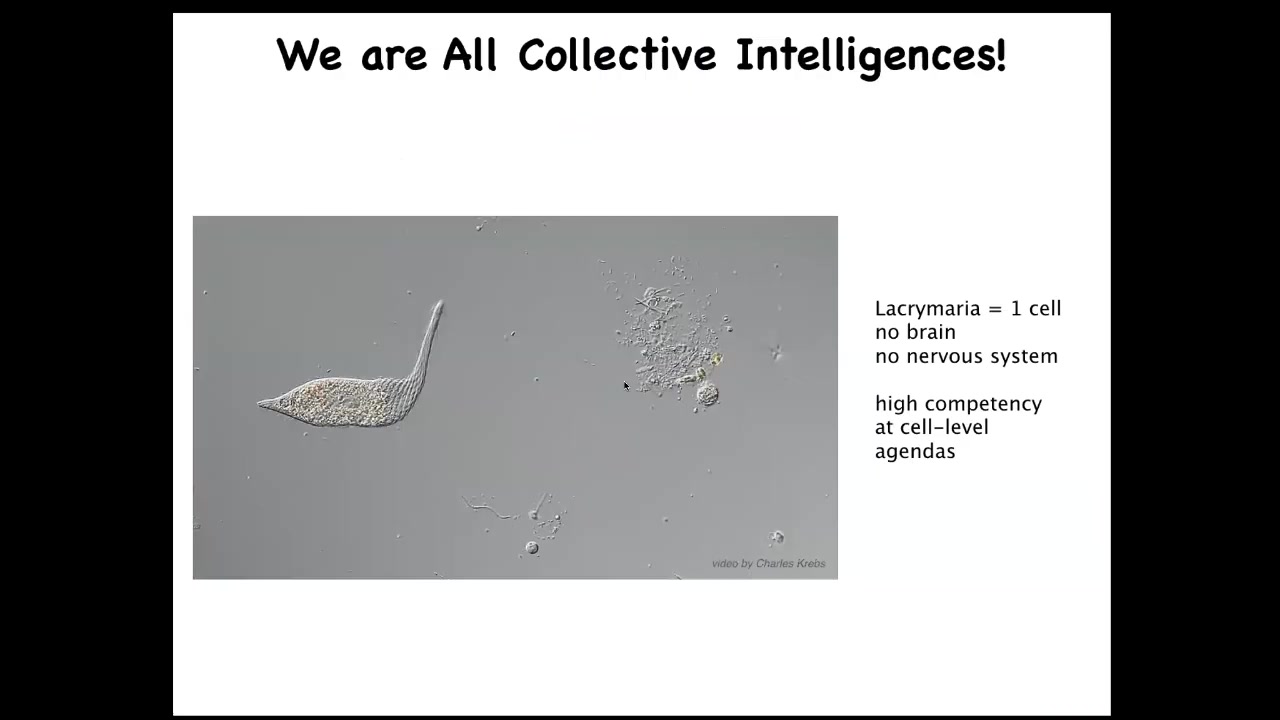 We are All Collective Intelligences!

video by Charles Krebs

Lacrymaria = 1 cell
no brain
no nervous system

high competency at cell-level agendas